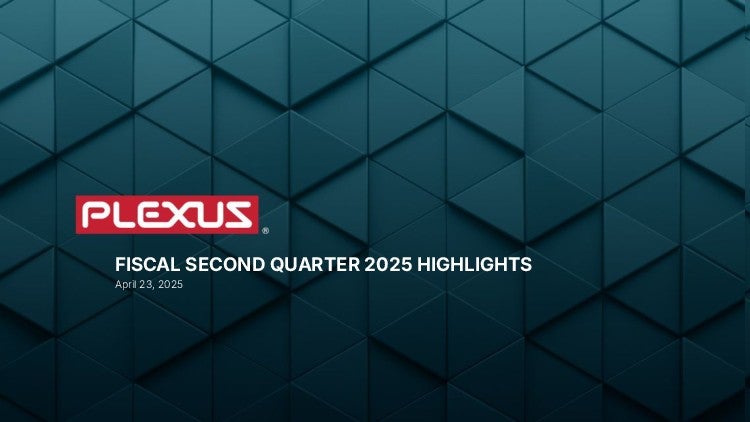 PLEXUS®

FISCAL SECOND QUARTER 2025 HIGHLIGHTS

April 23, 2025